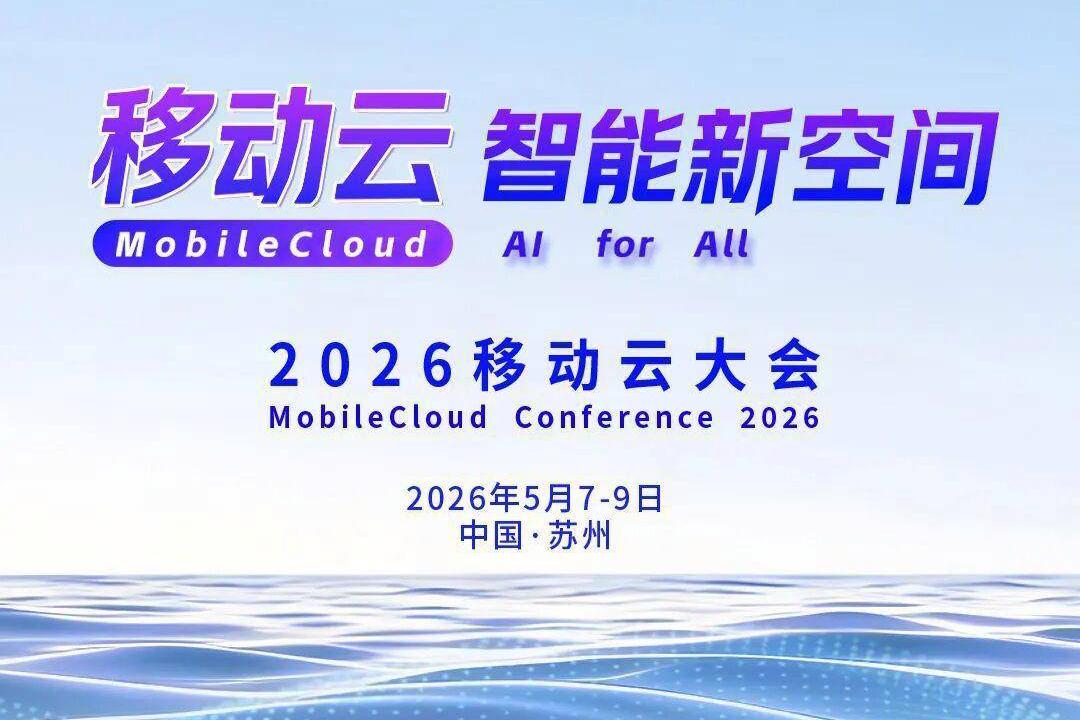 移动云 智能新空间
MobileCloud AI for All

2026移动云大会
MobileCloud Conference 2026

2026年5月7-9日
中国·苏州